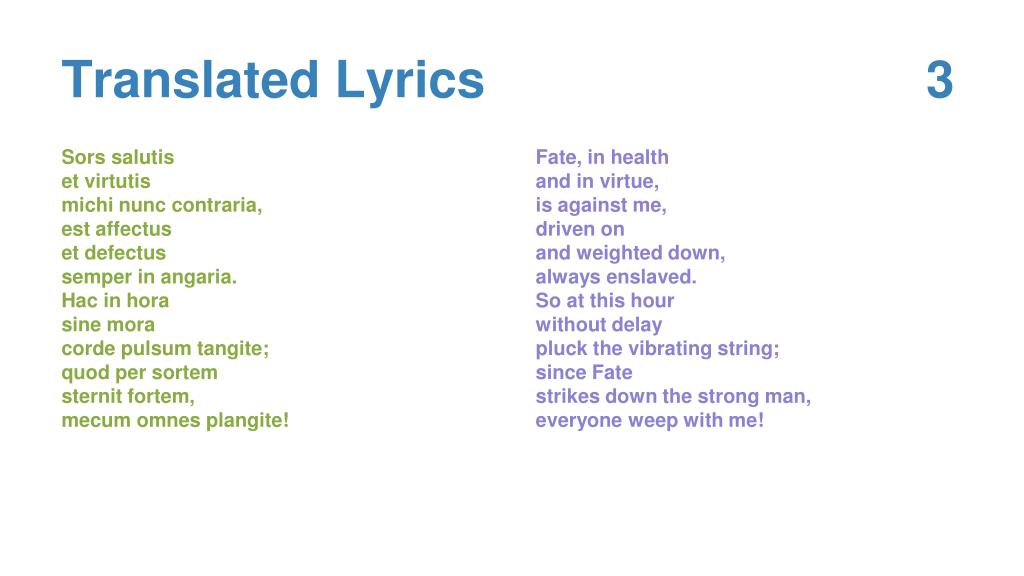 Translated Lyrics 3

Sors salutis
et virtutis
michi nunc contraria,
est affectus
et defectus
semper in angaria.
Hac in hora
sine mora
corde pulsum tangite;
quod per sortem
sternit fortem,
mecum omnes plangite!

Fate, in health
and in virtue,
is against me,
driven on
and weighted down,
always enslaved.
So at this hour
without delay
pluck the vibrating string;
since Fate
strikes down the strong man,
everyone weep with me!